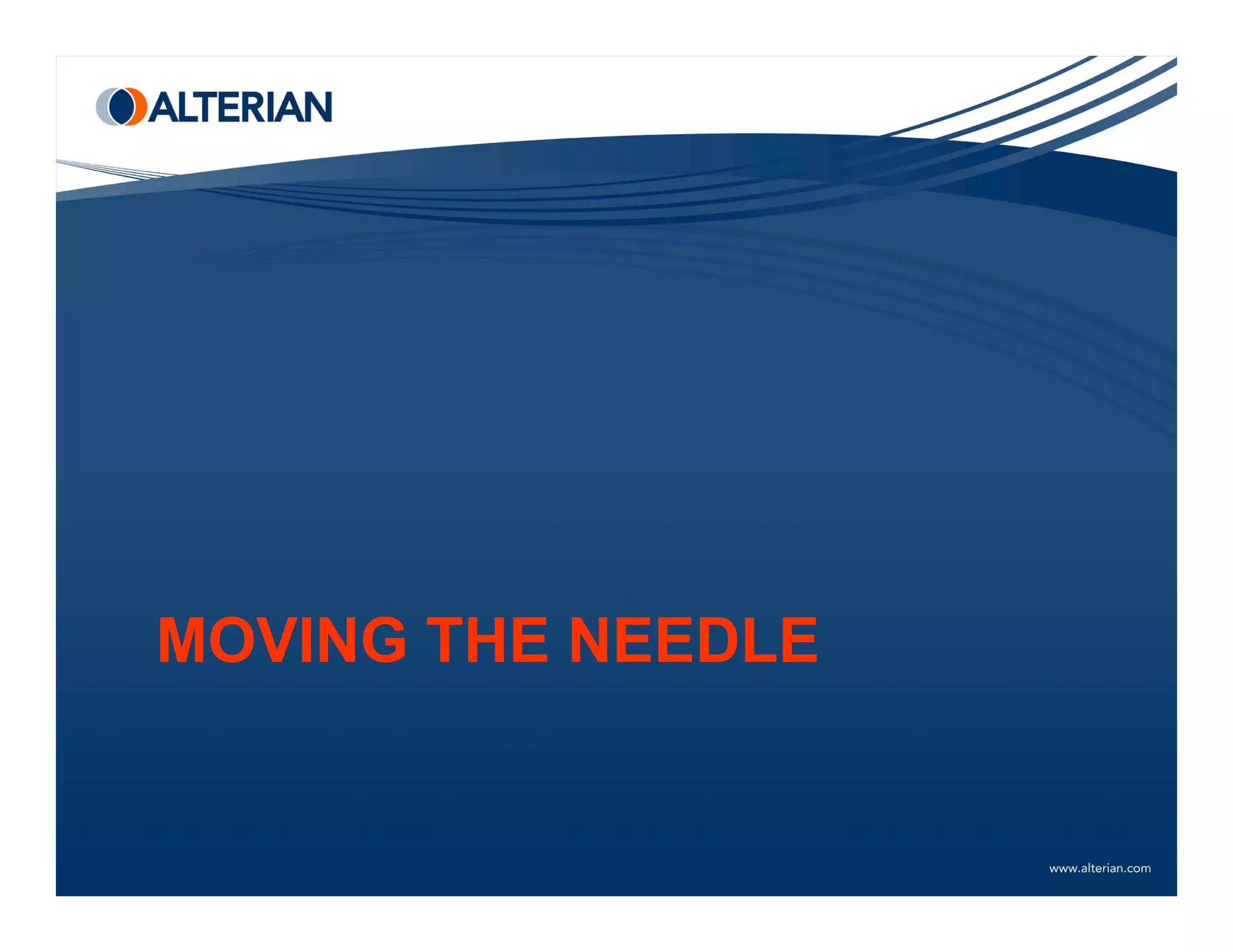 ALTERIAN

MOVING THE NEEDLE

www.alterian.com